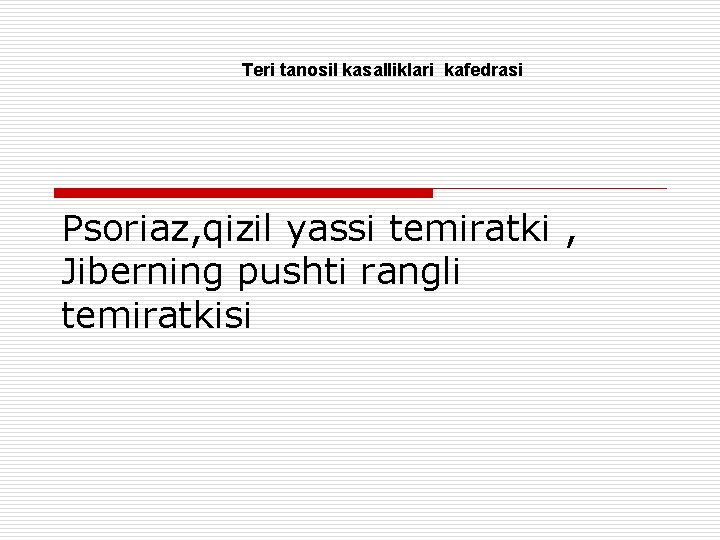 Teri tanosil kasalliklari kafedrasi

Psoriaz,qizil yassi temiratki , Jiberning pushti rangli temiratkisi